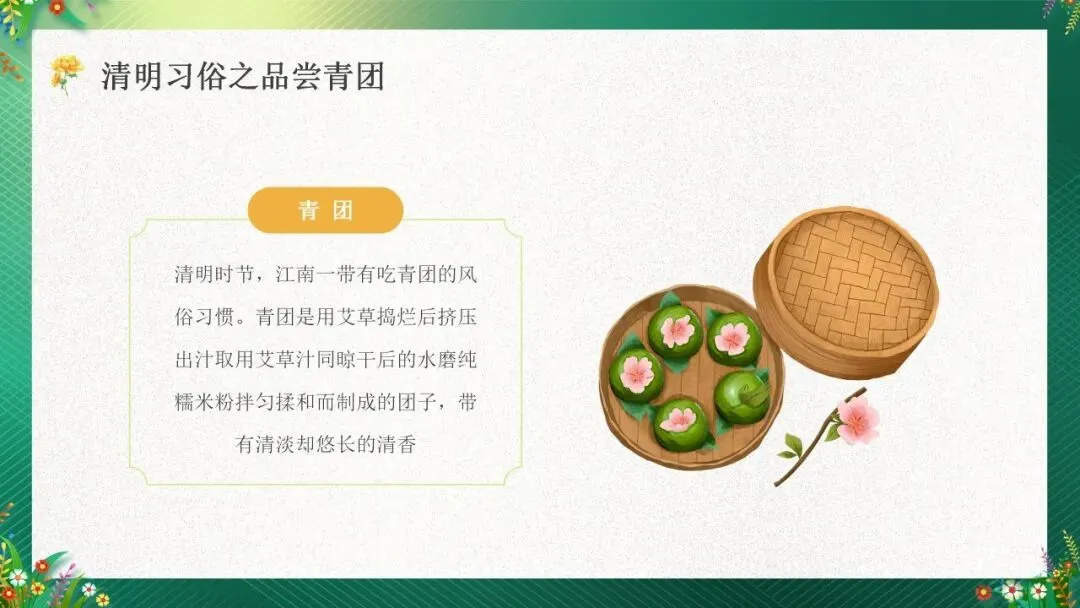 清明习俗之品尝青团

青 团

清明时节，江南一带有吃青团的风俗习惯。青团是用艾草捣烂后挤压出汁取用艾草汁同晾干后的水磨纯糯米粉拌匀揉和而制成的团子，带有清淡却悠长的清香